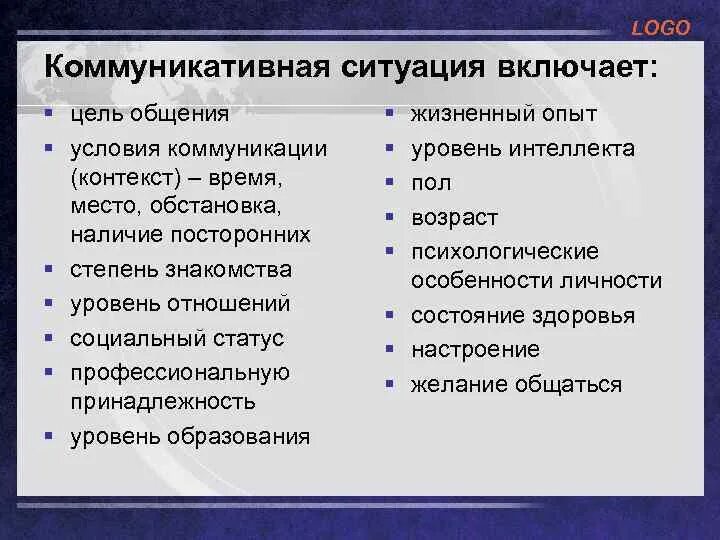 LOGO

Коммуникативная ситуация включает:

- цель общения
- условия коммуникации (контекст) – время, место, обстановка, наличие посторонних
- степень знакомства
- уровень отношений
- социальный статус
- профессиональную принадлежность
- уровень образования

- жизненный опыт
- уровень интеллекта
- пол
- возраст
- психологические особенности личности
- состояние здоровья
- настроение
- желание общаться